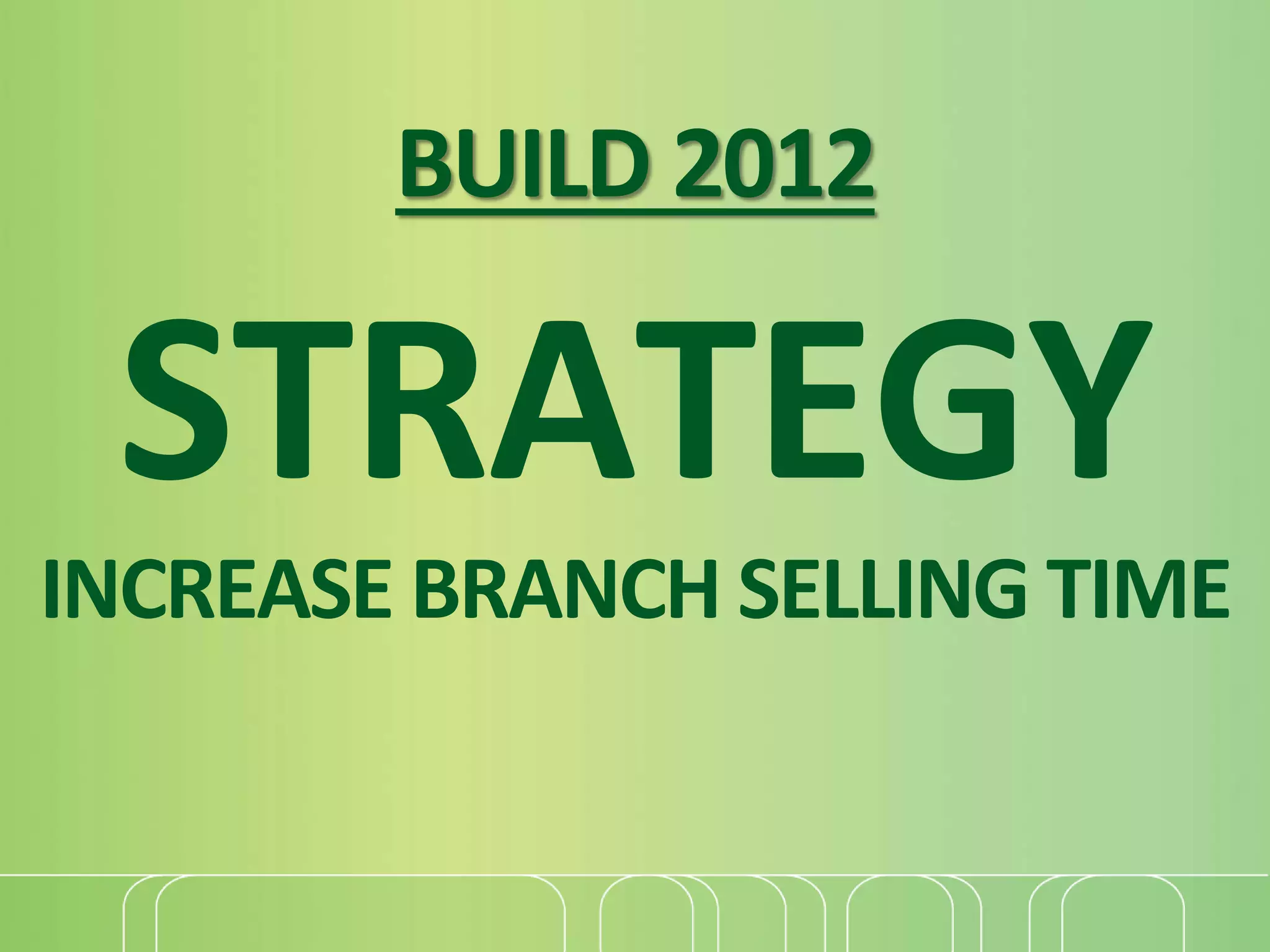 BUILD 2012

STRATEGY

INCREASE BRANCH SELLING TIME